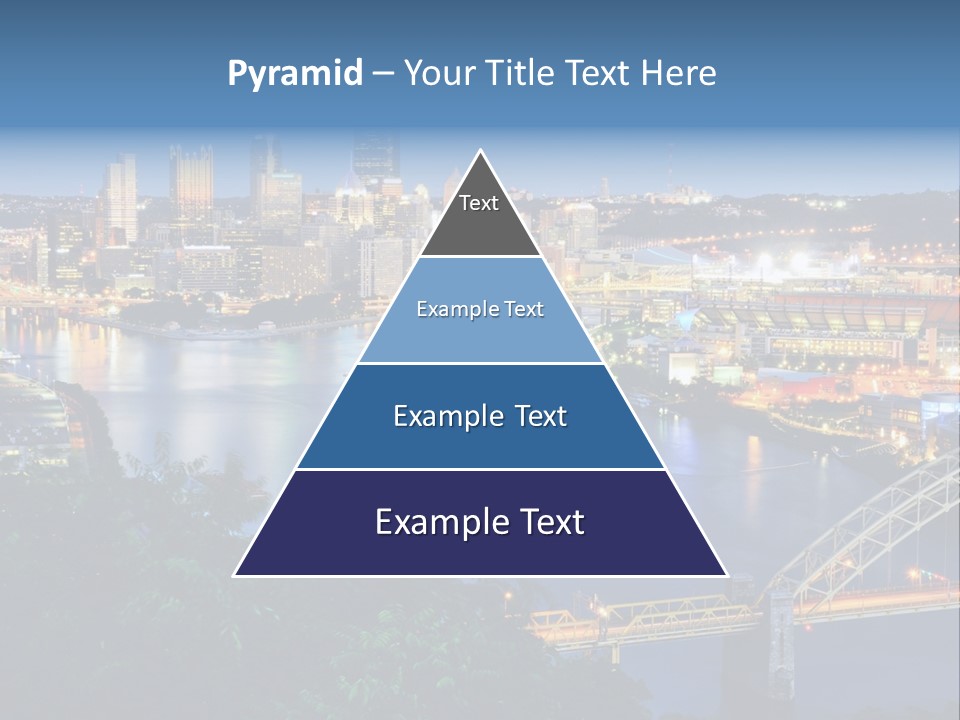 Pyramid – Your Title Text Here

Text

Example Text

Example Text

Example Text